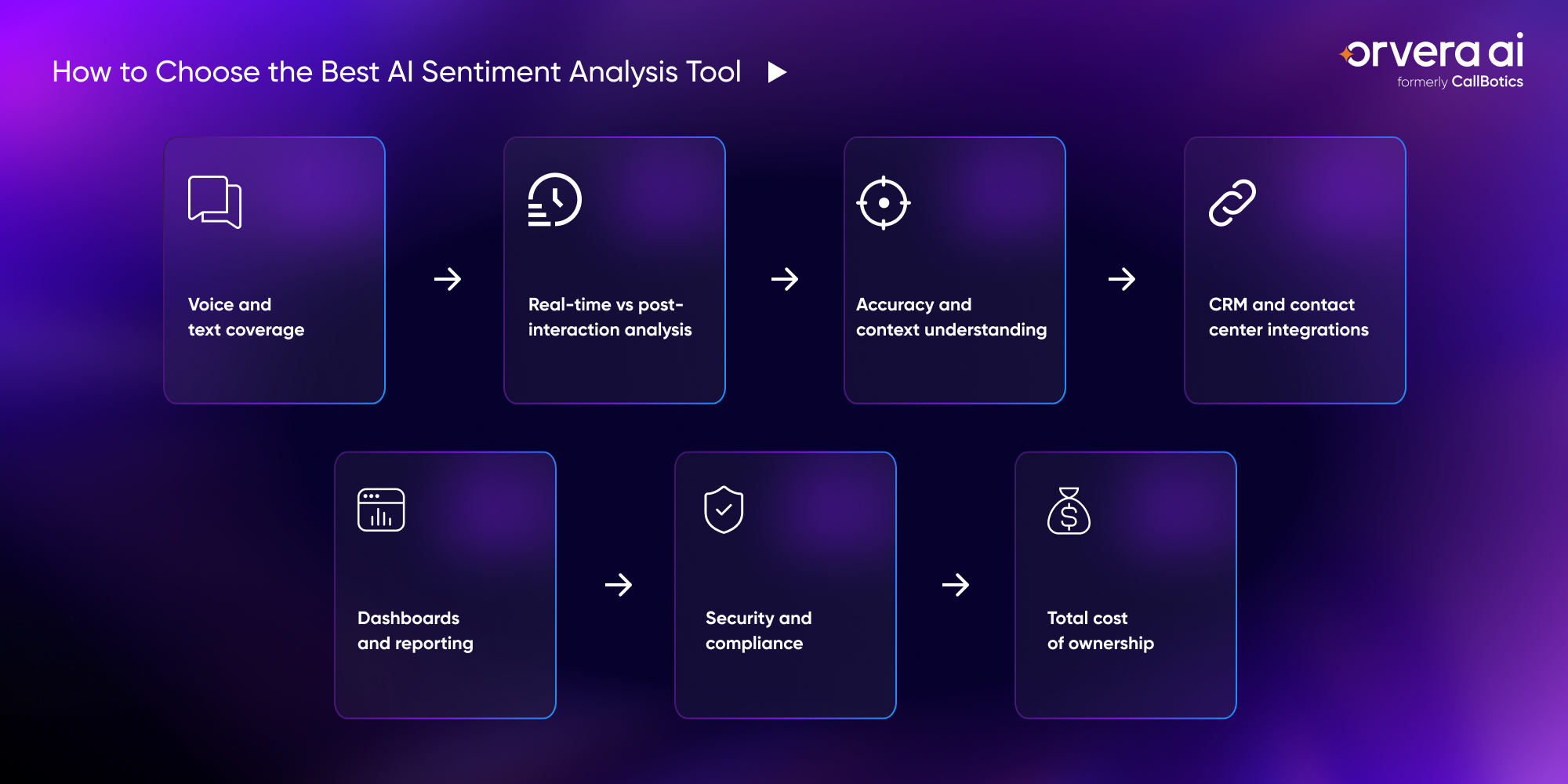 How to Choose the Best AI Sentiment Analysis Tool

orvera ai
formerly CallBotics

Voice and text coverage

Real-time vs post-interaction analysis

Accuracy and context understanding

CRM and contact center integrations

Dashboards and reporting

Security and compliance

Total cost of ownership